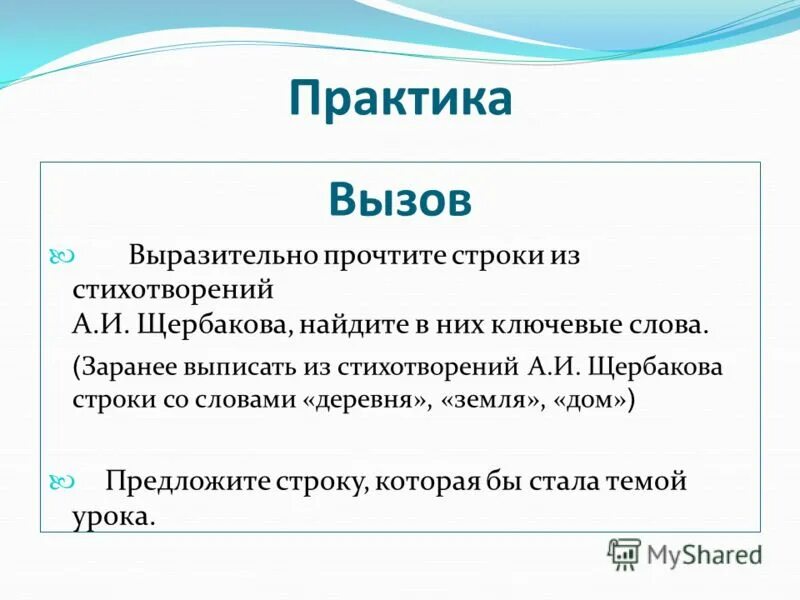 Практика

Вызов

Выразительно прочтите строки из стихотворений А.И. Щербакова, найдите в них ключевые слова.

(Заранее выписать из стихотворений А.И. Щербакова строки со словами «деревня», «земля», «дом»)

Предложите строку, которая бы стала темой урока.

MyShared